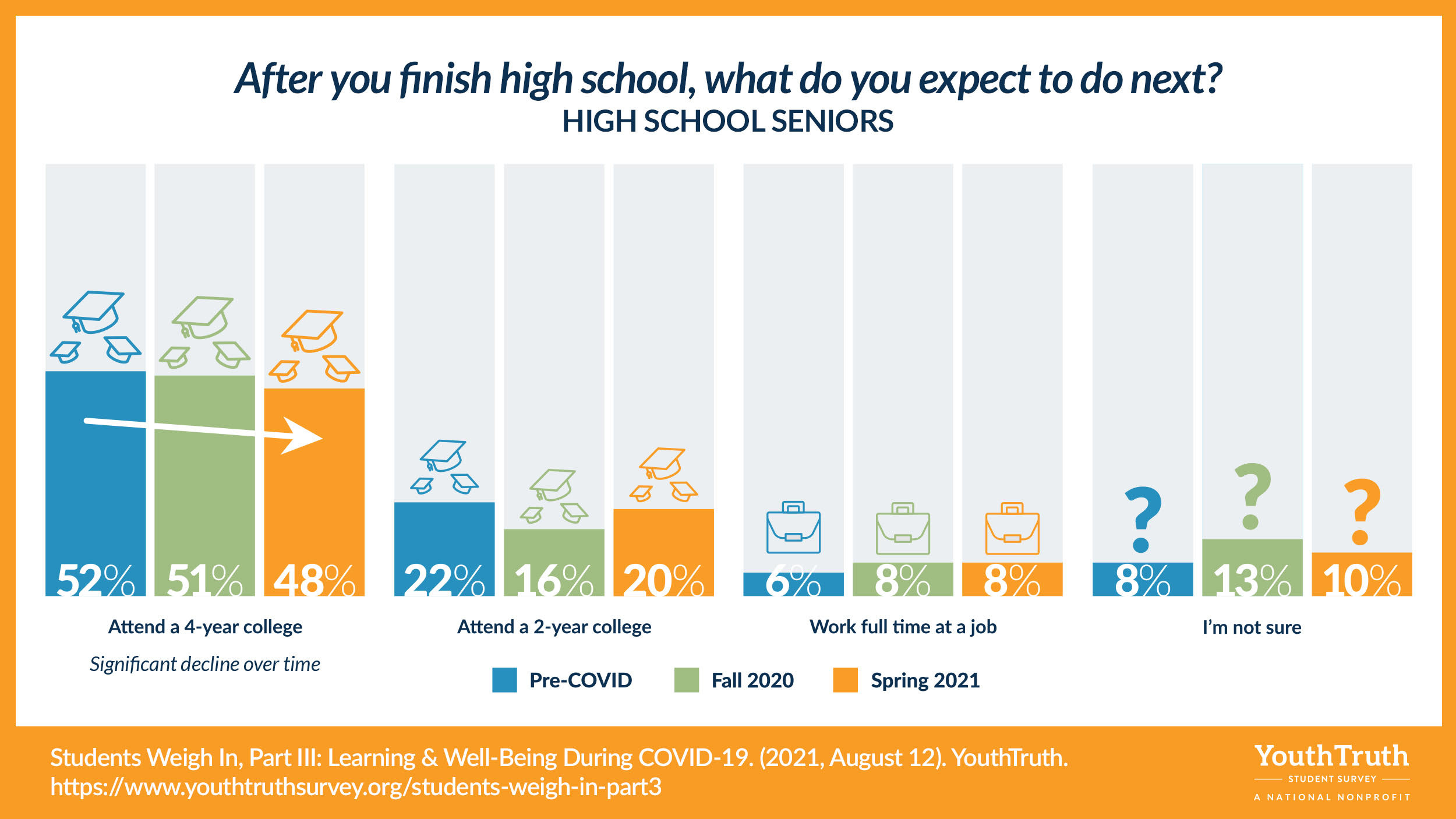 After you finish high school, what do you expect to do next?
HIGH SCHOOL SENIORS

52% 51% 48%
Attend a 4-year college
Significant decline over time

22% 16% 20%
Attend a 2-year college

6% 8% 8%
Work full time at a job

8% 13% 10%
I'm not sure

Pre-COVID Fall 2020 Spring 2021

Students Weigh In, Part III: Learning & Well-Being During COVID-19. (2021, August 12). YouthTruth.
https://www.youthtruthsurvey.org/students-weigh-in-part3

YouthTruth
STUDENT SURVEY
A NATIONAL NONPROFIT